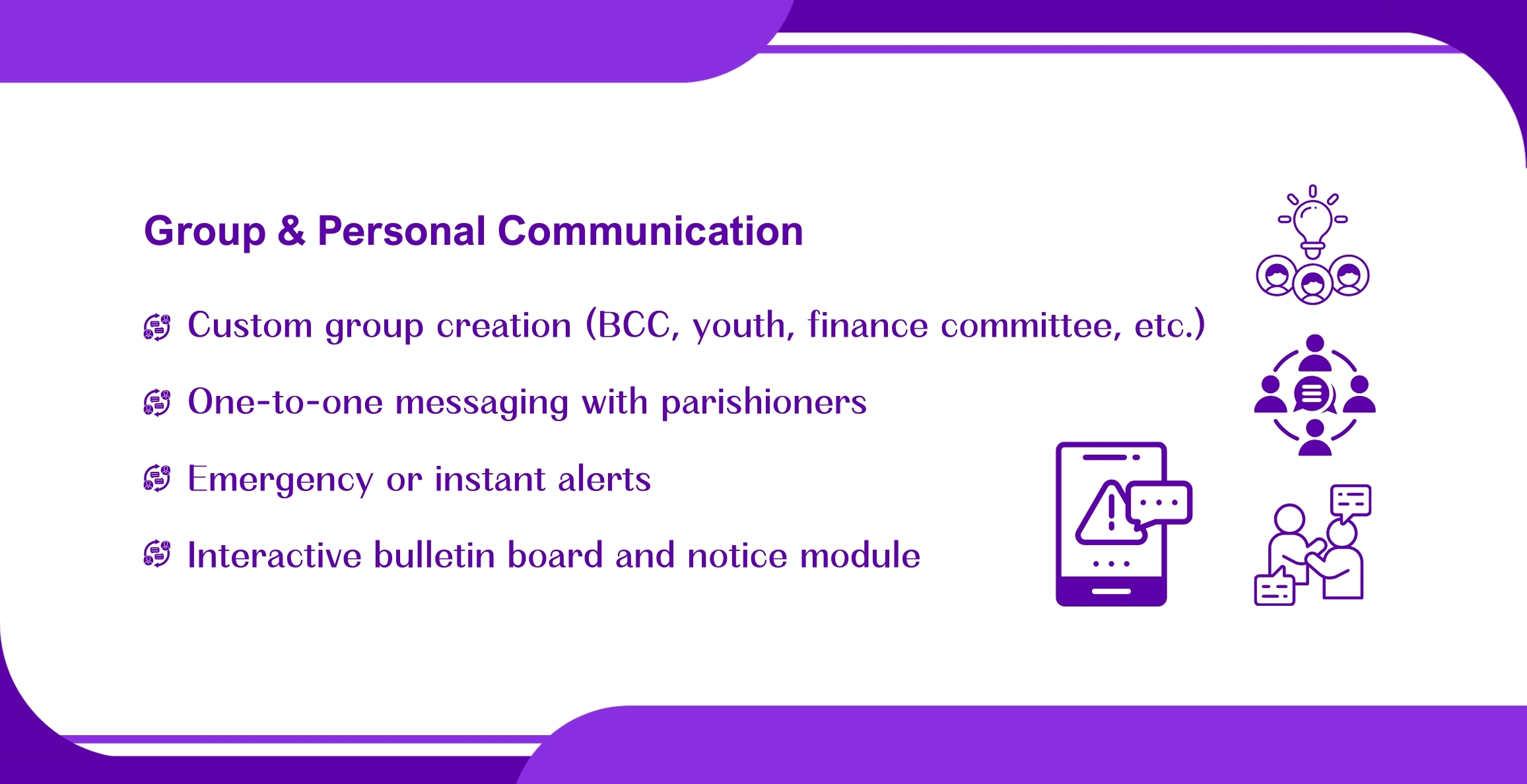 Group & Personal Communication

Custom group creation (BCC, youth, finance committee, etc.)

One-to-one messaging with parishioners

Emergency or instant alerts

Interactive bulletin board and notice module